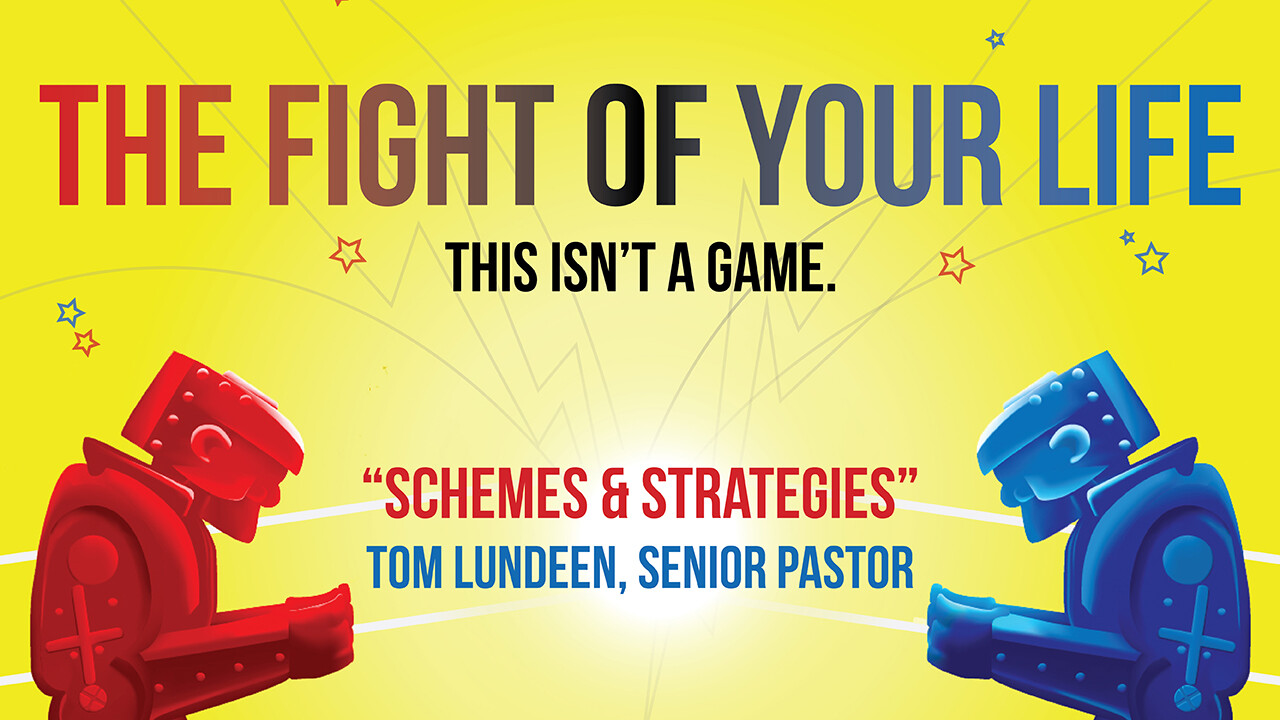 THE FIGHT OF YOUR LIFE

THIS ISN'T A GAME.

"SCHEMES & STRATEGIES"
TOM LUNDEEN, SENIOR PASTOR